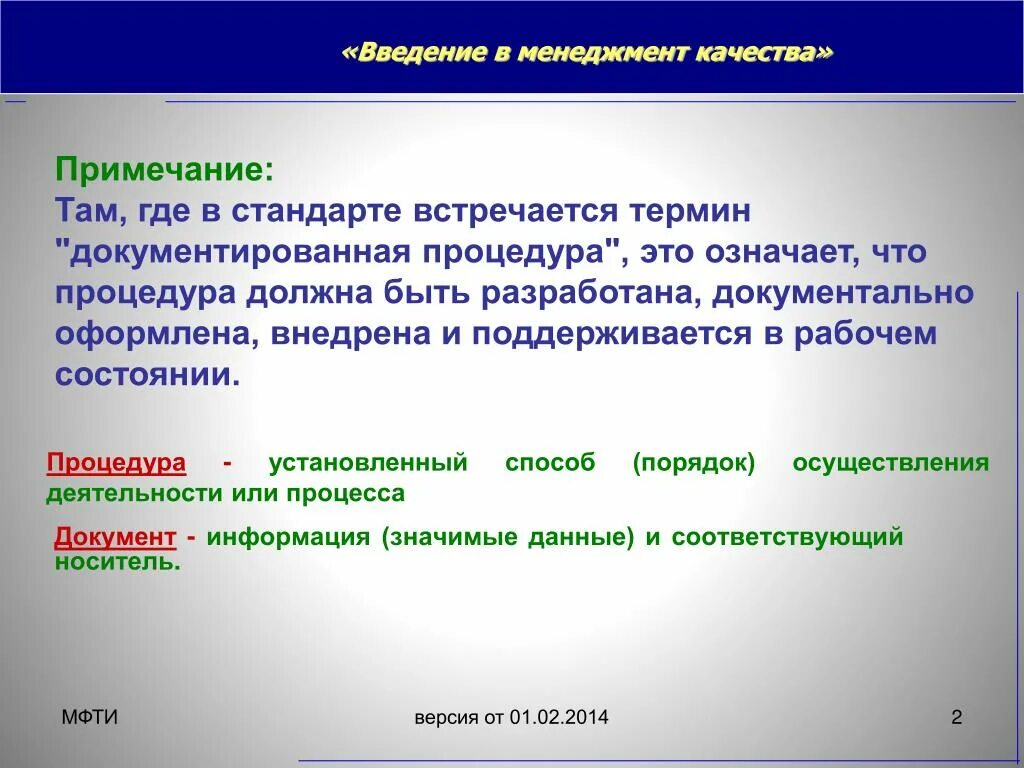 «Введение в менеджмент качества»

Примечание:
Там, где в стандарте встречается термин "документированная процедура", это означает, что процедура должна быть разработана, документально оформлена, внедрена и поддерживается в рабочем состоянии.

Процедура - установленный способ (порядок) осуществления деятельности или процесса

Документ - информация (значимые данные) и соответствующий носитель.

МФТИ

версия от 01.02.2014

2